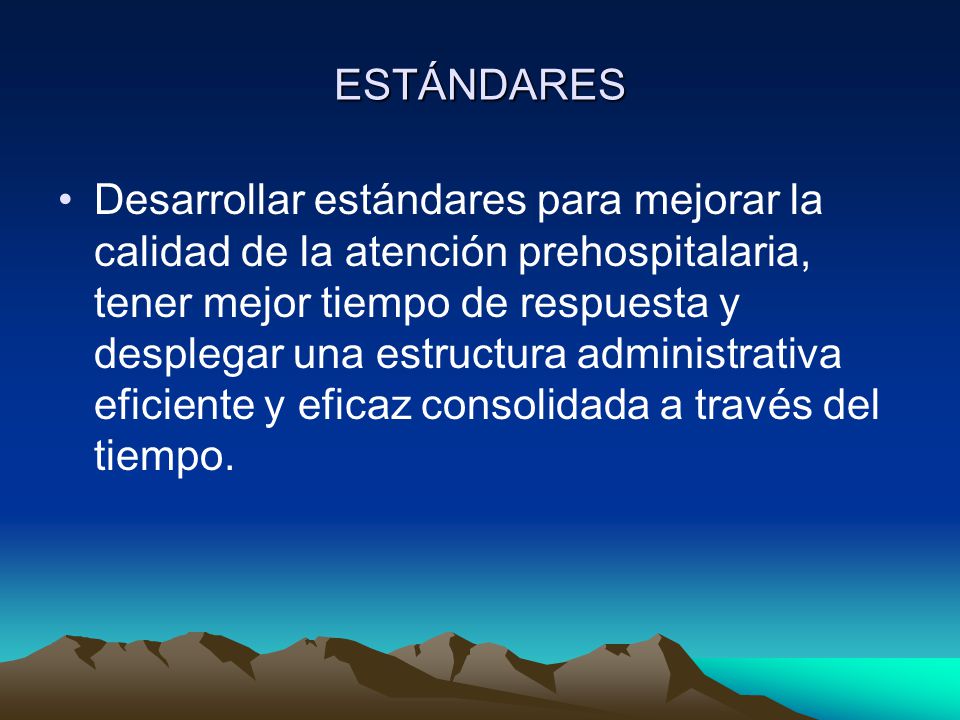 ESTÁNDARES

• Desarrollar estándares para mejorar la calidad de la atención prehospitalaria, tener mejor tiempo de respuesta y desplegar una estructura administrativa eficiente y eficaz consolidada a través del tiempo.